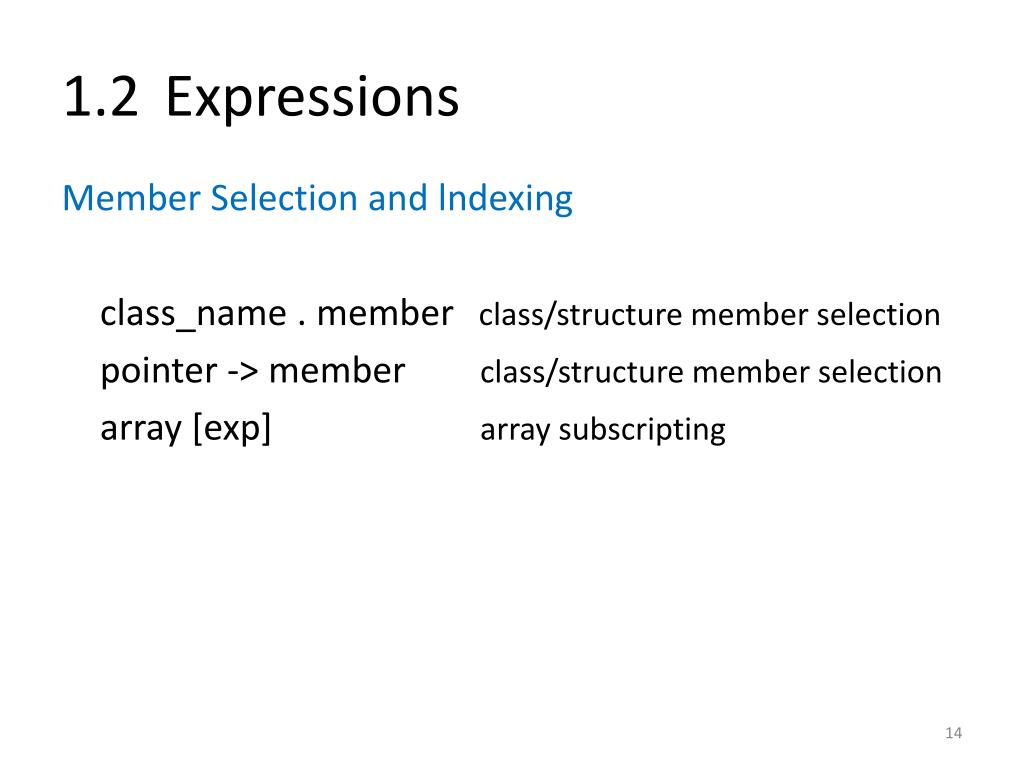 1.2 Expressions

Member Selection and Indexing

class_name . member class/structure member selection
pointer -> member class/structure member selection
array [exp] array subscripting

14